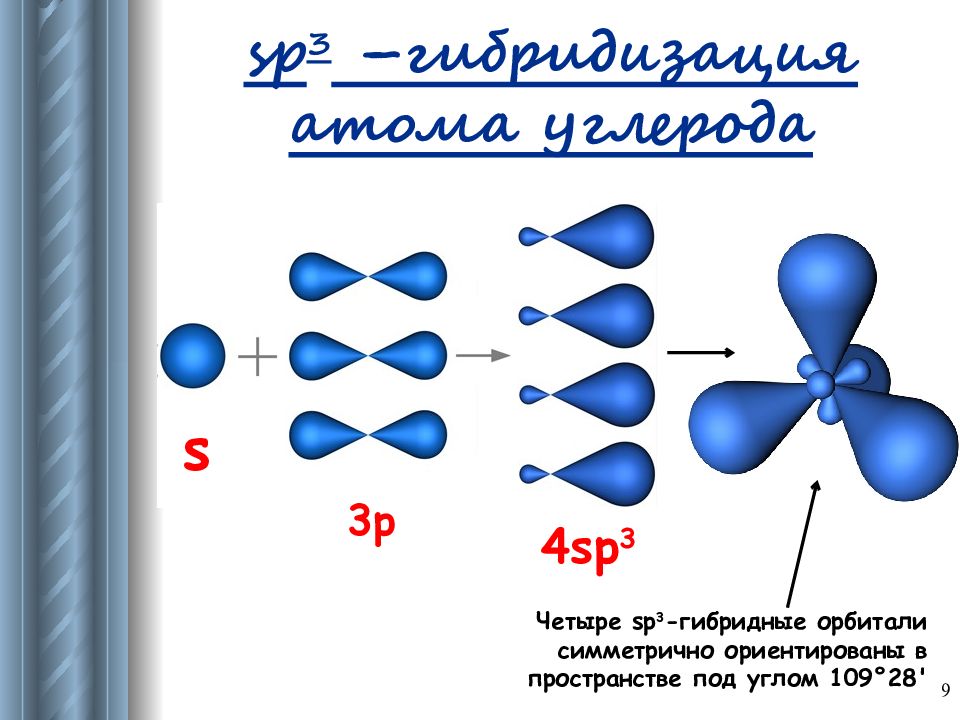 $sp^3$ –гибридизация атома углерода

s

3p

$4sp^3$

Четыре $sp^3$-гибридные орбитали симметрично ориентированы в пространстве под углом 109°28'

9